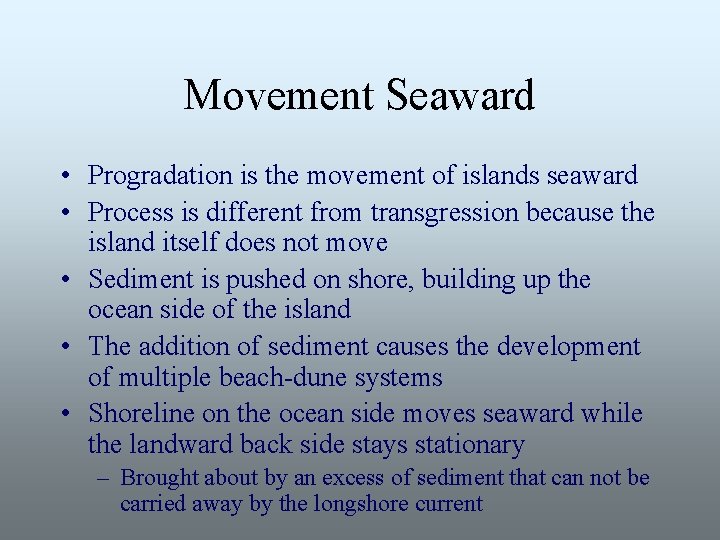 Movement Seaward

• Progradation is the movement of islands seaward
• Process is different from transgression because the island itself does not move
• Sediment is pushed on shore, building up the ocean side of the island
• The addition of sediment causes the development of multiple beach-dune systems
• Shoreline on the ocean side moves seaward while the landward back side stays stationary
 – Brought about by an excess of sediment that can not be carried away by the longshore current